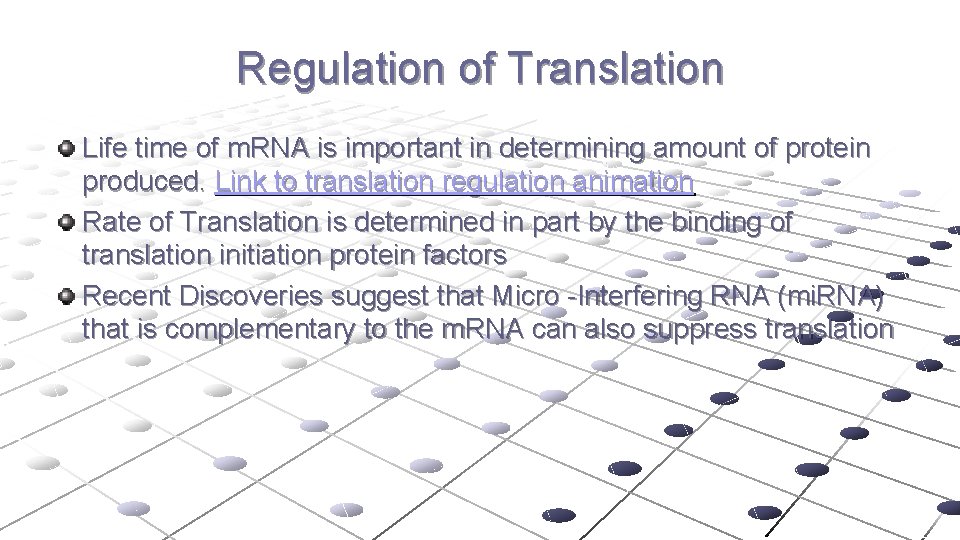 Regulation of Translation

Life time of mRNA is important in determining amount of protein produced. Link to translation regulation animation

Rate of Translation is determined in part by the binding of translation initiation protein factors

Recent Discoveries suggest that Micro -Interfering RNA (miRNA) that is complementary to the mRNA can also suppress translation